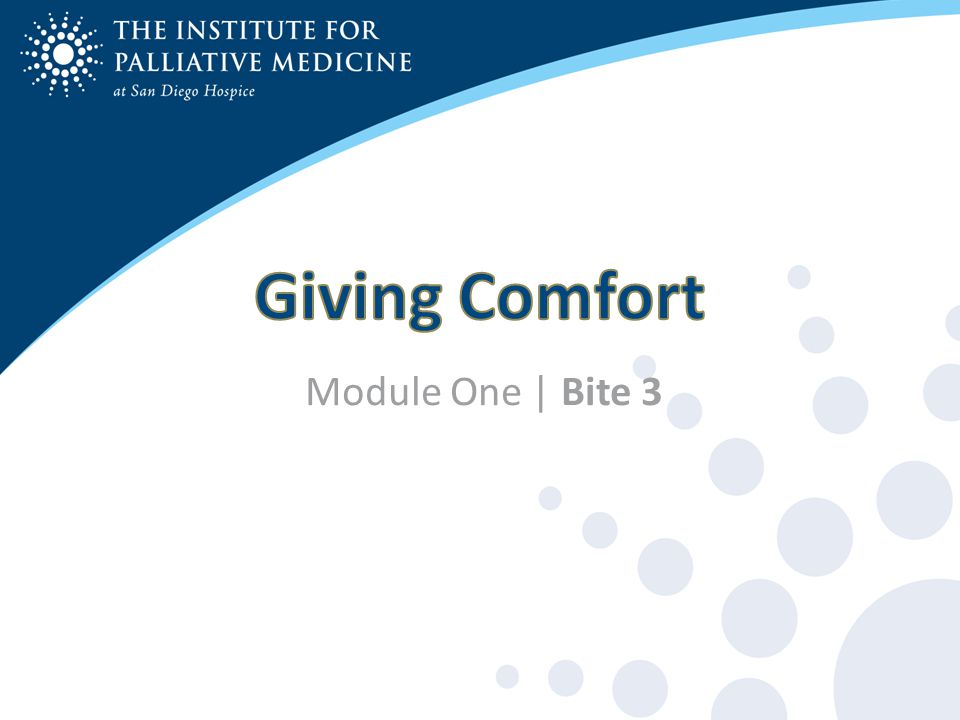 THE INSTITUTE FOR PALLIATIVE MEDICINE
at San Diego Hospice

Giving Comfort

Module One | Bite 3